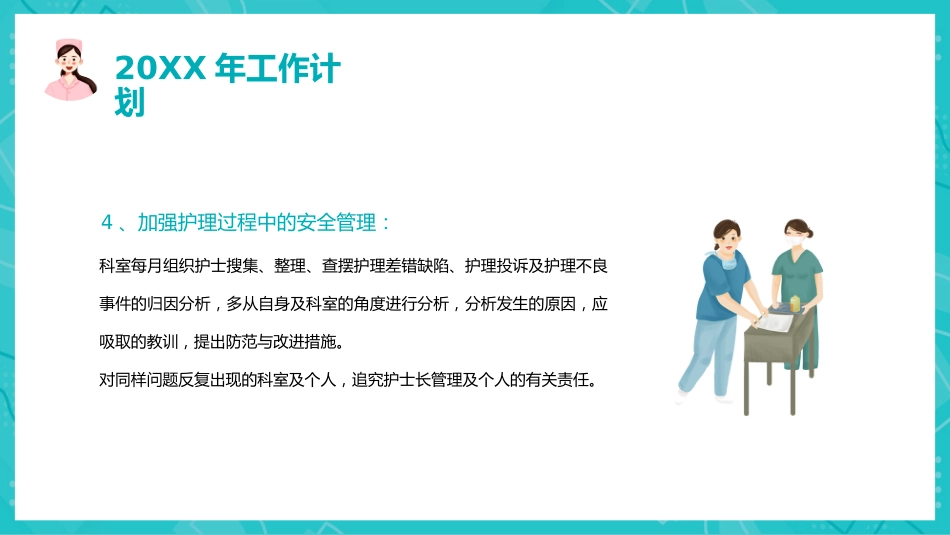 20XX 年工作计划

4 、加强护理过程中的安全管理：

科室每月组织护士搜集、整理、查摆护理差错缺陷、护理投诉及护理不良事件的归因分析，多从自身及科室的角度进行分析，分析发生的原因，应吸取的教训，提出防范与改进措施。

对同样问题反复出现的科室及个人，追究护士长管理及个人的有关责任。